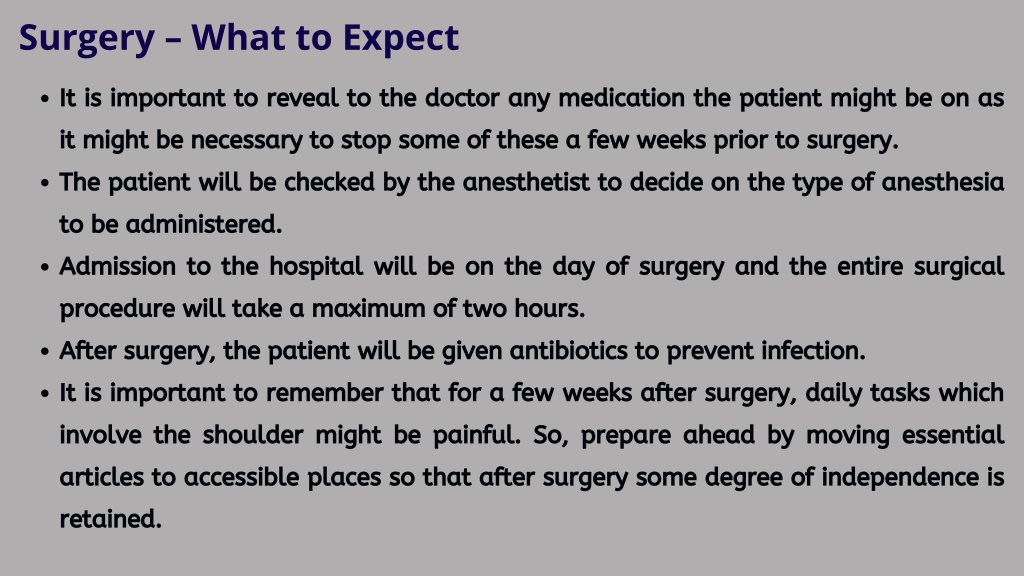 Surgery – What to Expect

• It is important to reveal to the doctor any medication the patient might be on as it might be necessary to stop some of these a few weeks prior to surgery.
• The patient will be checked by the anesthetist to decide on the type of anesthesia to be administered.
• Admission to the hospital will be on the day of surgery and the entire surgical procedure will take a maximum of two hours.
• After surgery, the patient will be given antibiotics to prevent infection.
• It is important to remember that for a few weeks after surgery, daily tasks which involve the shoulder might be painful. So, prepare ahead by moving essential articles to accessible places so that after surgery some degree of independence is retained.